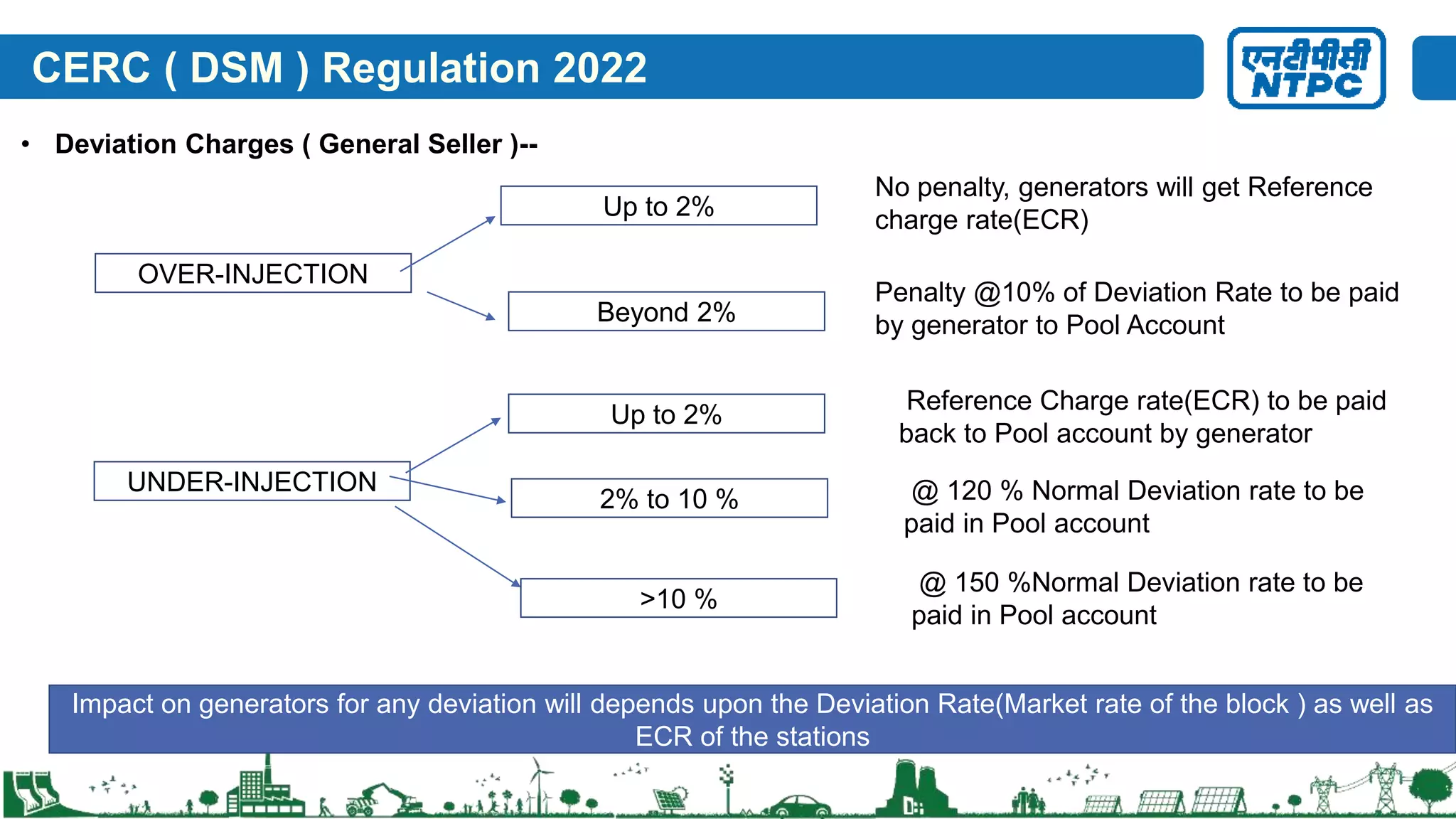 CERC ( DSM ) Regulation 2022

एनटीपीसी
NTPC

• Deviation Charges ( General Seller )--

OVER-INJECTION

Up to 2%

No penalty, generators will get Reference charge rate(ECR)

Beyond 2%

Penalty @10% of Deviation Rate to be paid by generator to Pool Account

UNDER-INJECTION

Up to 2%

Reference Charge rate(ECR) to be paid back to Pool account by generator

2% to 10 %

@ 120 % Normal Deviation rate to be paid in Pool account

>10 %

@ 150 %Normal Deviation rate to be paid in Pool account

Impact on generators for any deviation will depends upon the Deviation Rate(Market rate of the block ) as well as ECR of the stations